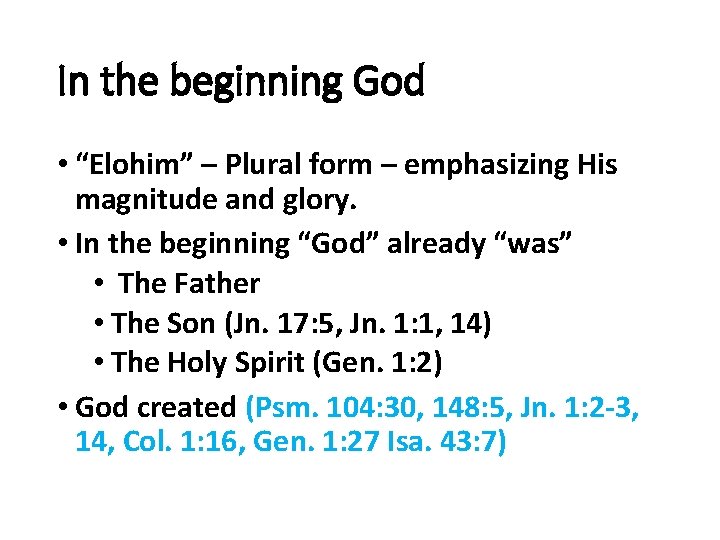 In the beginning God

• “Elohim” – Plural form – emphasizing His magnitude and glory.
• In the beginning “God” already “was”
  • The Father
  • The Son (Jn. 17:5, Jn. 1:1, 14)
  • The Holy Spirit (Gen. 1:2)
• God created (Psm. 104:30, 148:5, Jn. 1:2-3, 14, Col. 1:16, Gen. 1:27 Isa. 43:7)